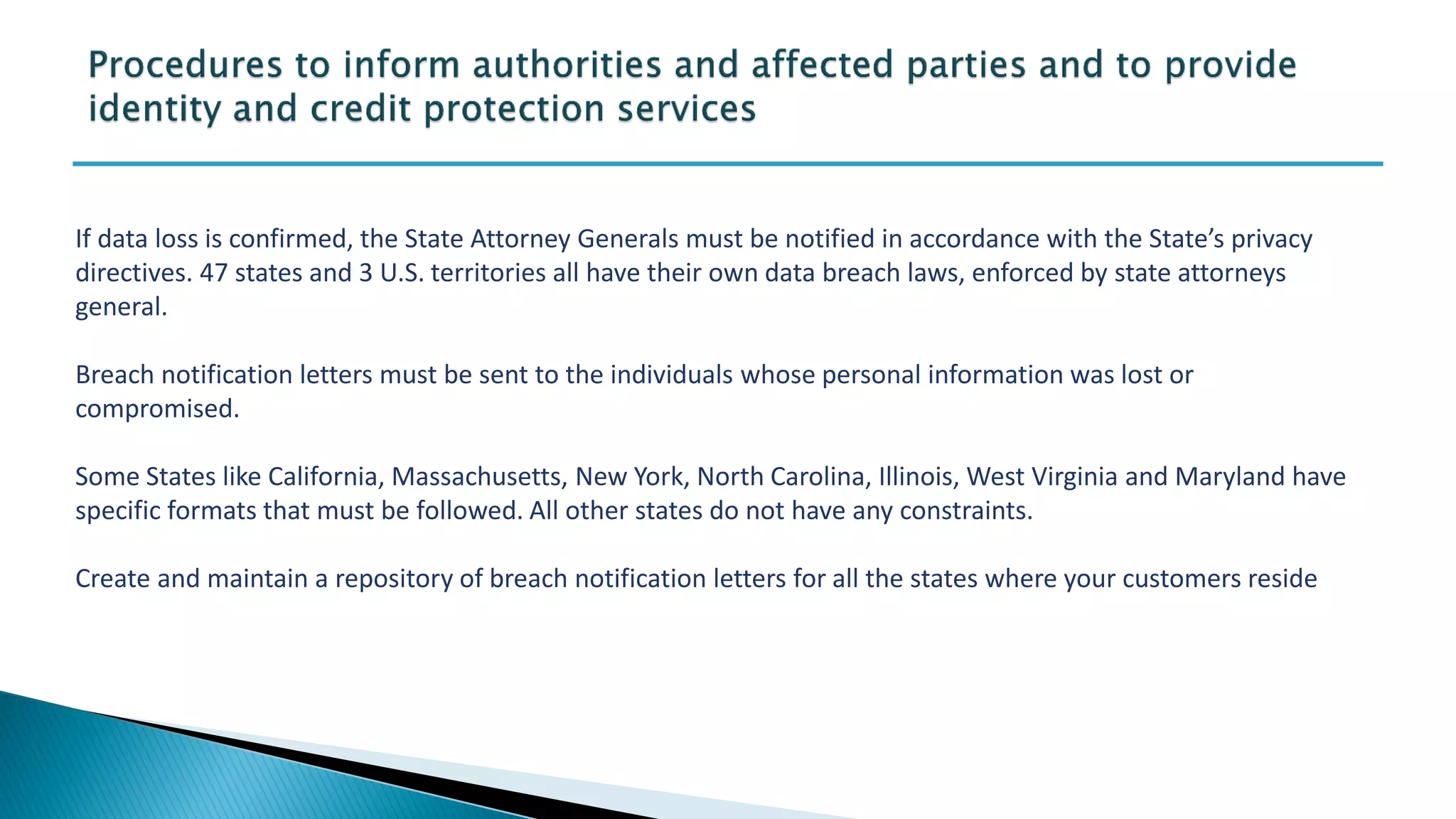 Procedures to inform authorities and affected parties and to provide identity and credit protection services

If data loss is confirmed, the State Attorney Generals must be notified in accordance with the State's privacy directives. 47 states and 3 U.S. territories all have their own data breach laws, enforced by state attorneys general.

Breach notification letters must be sent to the individuals whose personal information was lost or compromised.

Some States like California, Massachusetts, New York, North Carolina, Illinois, West Virginia and Maryland have specific formats that must be followed. All other states do not have any constraints.

Create and maintain a repository of breach notification letters for all the states where your customers reside